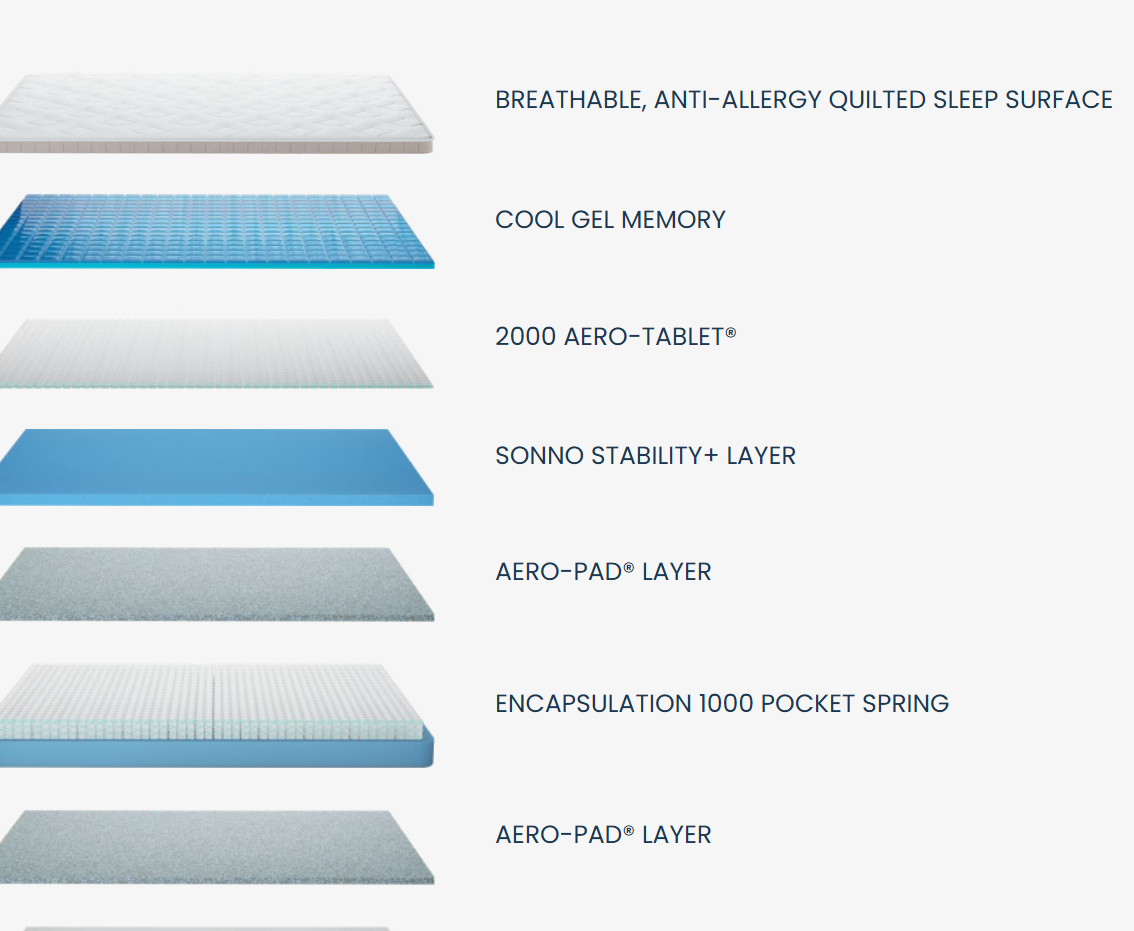 BREATHABLE, ANTI-ALLERGY QUILTED SLEEP SURFACE

COOL GEL MEMORY

2000 AERO-TABLET®

SONNO STABILITY+ LAYER

AERO-PAD® LAYER

ENCAPSULATION 1000 POCKET SPRING

AERO-PAD® LAYER